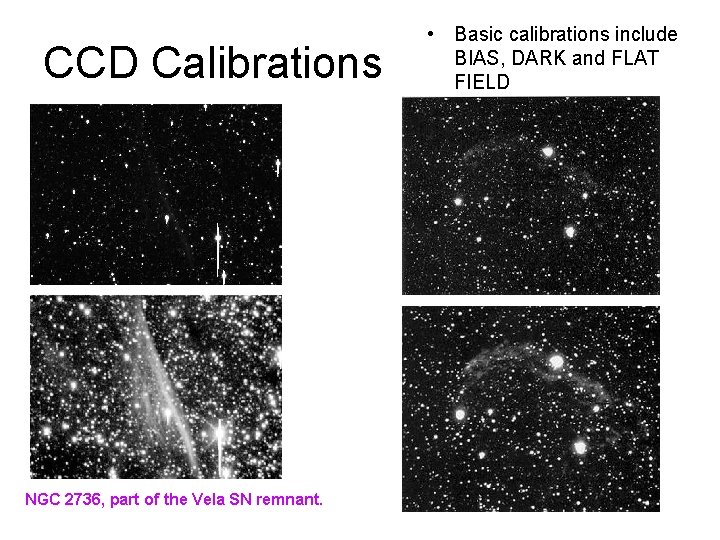 CCD Calibrations

• Basic calibrations include BIAS, DARK and FLAT FIELD

NGC 2736, part of the Vela SN remnant.